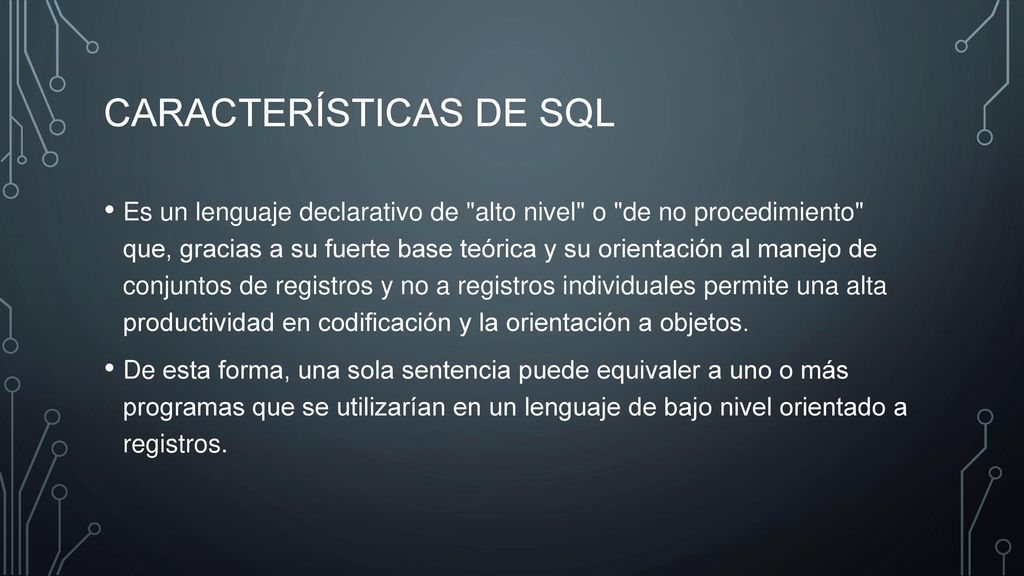 CARACTERÍSTICAS DE SQL

• Es un lenguaje declarativo de "alto nivel" o "de no procedimiento" que, gracias a su fuerte base teórica y su orientación al manejo de conjuntos de registros y no a registros individuales permite una alta productividad en codificación y la orientación a objetos.

• De esta forma, una sola sentencia puede equivaler a uno o más programas que se utilizarían en un lenguaje de bajo nivel orientado a registros.